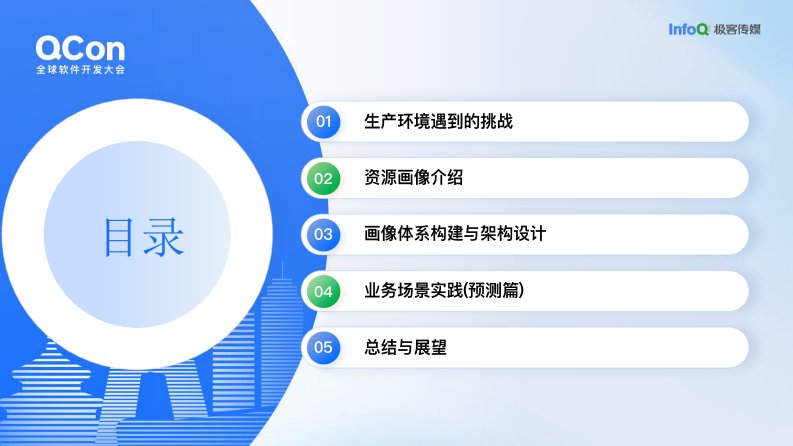 QCon
全球软件开发大会

InfoQ 极客传媒

目录

01 生产环境遇到的挑战

02 资源画像介绍

03 画像体系构建与架构设计

04 业务场景实践(预测篇)

05 总结与展望